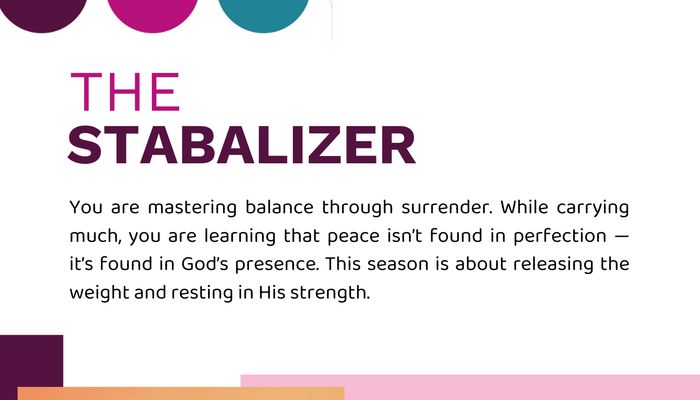 THE
STABALIZER

You are mastering balance through surrender. While carrying much, you are learning that peace isn't found in perfection — it's found in God's presence. This season is about releasing the weight and resting in His strength.